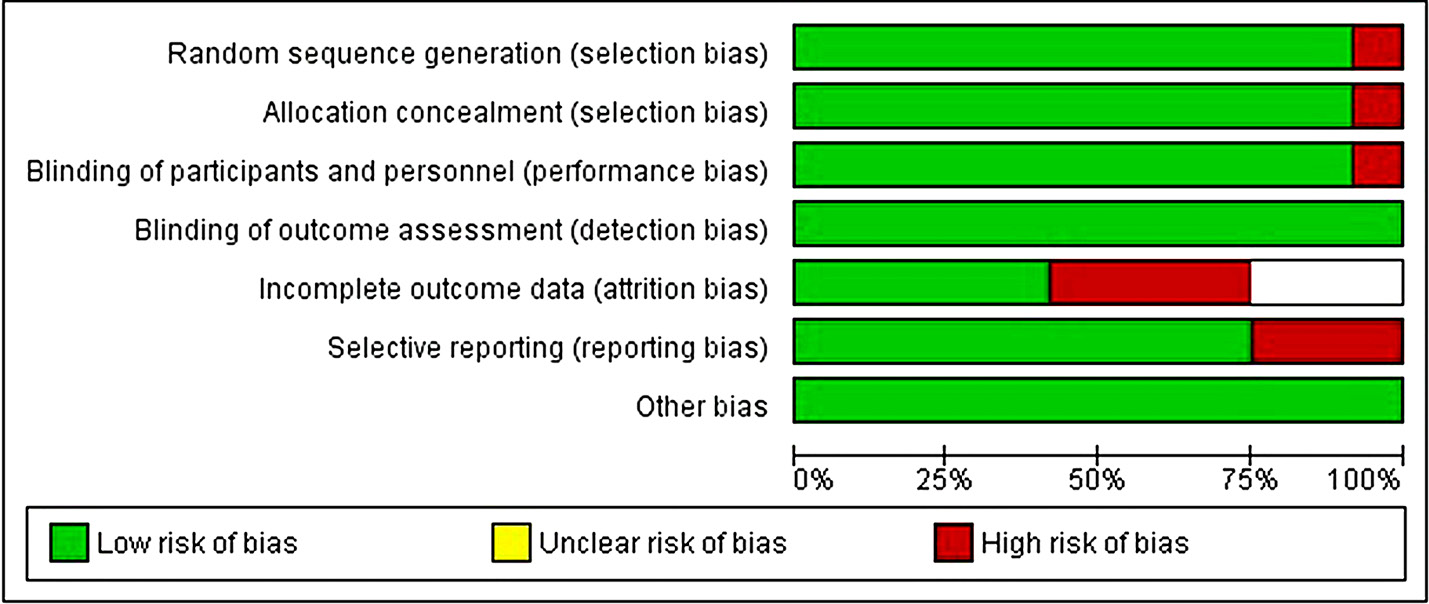 Random sequence generation (selection bias)

Allocation concealment (selection bias)

Blinding of participants and personnel (performance bias)

Blinding of outcome assessment (detection bias)

Incomplete outcome data (attrition bias)

Selective reporting (reporting bias)

Other bias

0% 25% 50% 75% 100%

Low risk of bias

Unclear risk of bias

High risk of bias